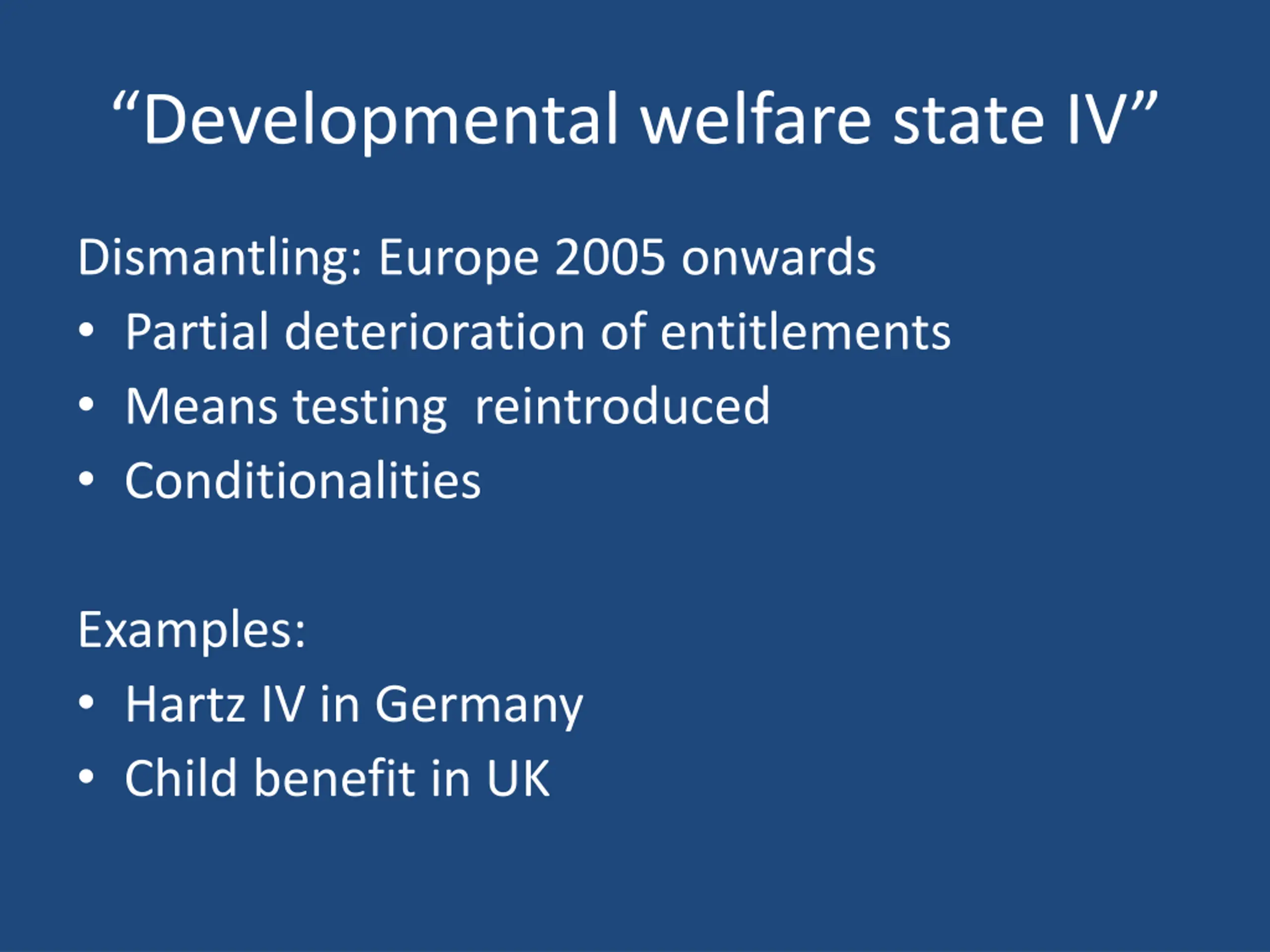 “Developmental welfare state IV”

Dismantling: Europe 2005 onwards
• Partial deterioration of entitlements
• Means testing  reintroduced
• Conditionalities

Examples:
• Hartz IV in Germany
• Child benefit in UK